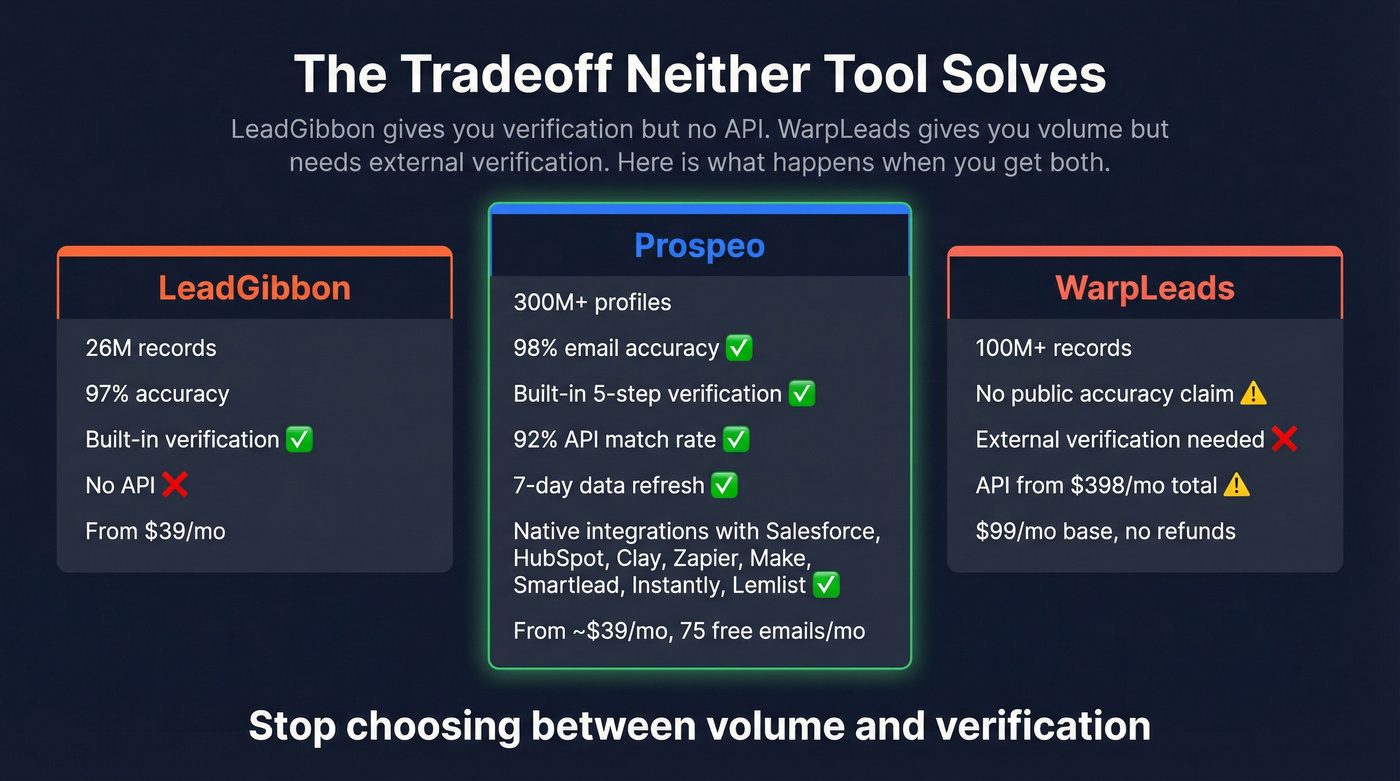 The Tradeoff Neither Tool Solves

LeadGibbon gives you verification but no API. WarpLeads gives you volume but needs external verification. Here is what happens when you get both.

LeadGibbon

26M records

97% accuracy

Built-in verification ✅

No API ❌

From $39/mo

Prospeo

300M+ profiles

98% email accuracy ✅

Built-in 5-step verification ✅

92% API match rate ✅

7-day data refresh ✅

Native integrations with Salesforce, HubSpot, Clay, Zapier, Make, Smartlead, Instantly, Lemlist ✅

From ~$39/mo, 75 free emails/mo

WarpLeads

100M+ records

No public accuracy claim ⚠️

External verification needed ❌

API from $398/mo total ⚠️

$99/mo base, no refunds

Stop choosing between volume and verification